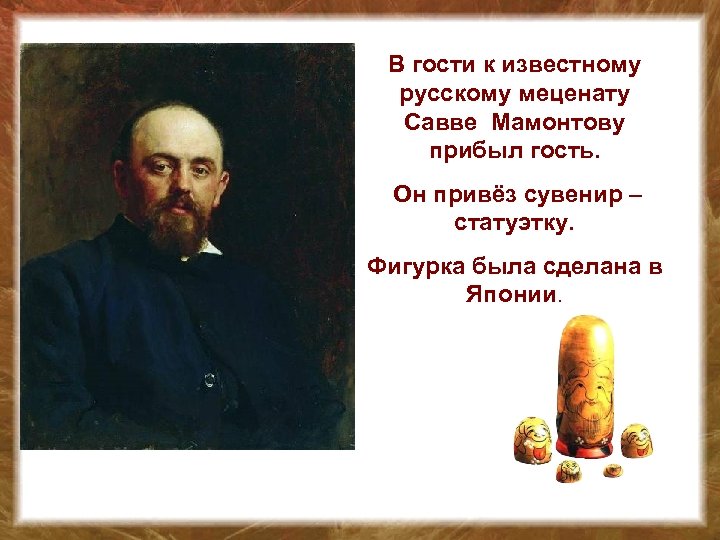 В гости к известному русскому меценату Савве Мамонтову прибыл гость.

Он привёз сувенир – статуэтку.

Фигурка была сделана в Японии.